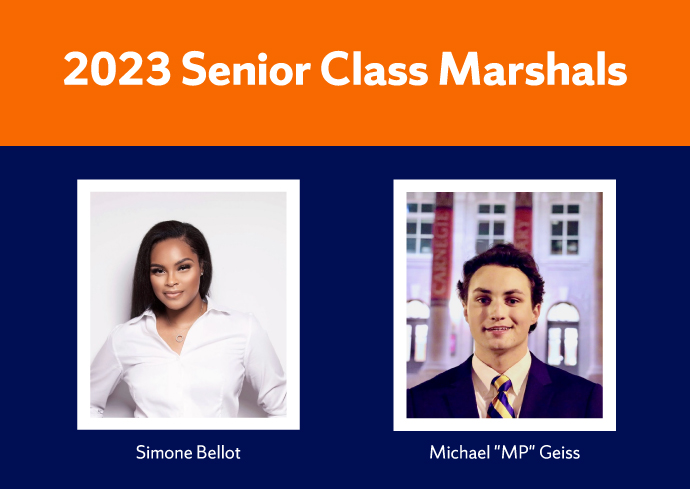 2023 Senior Class Marshals

CARNEGIE

Simone Bellot

Michael "MP" Geiss